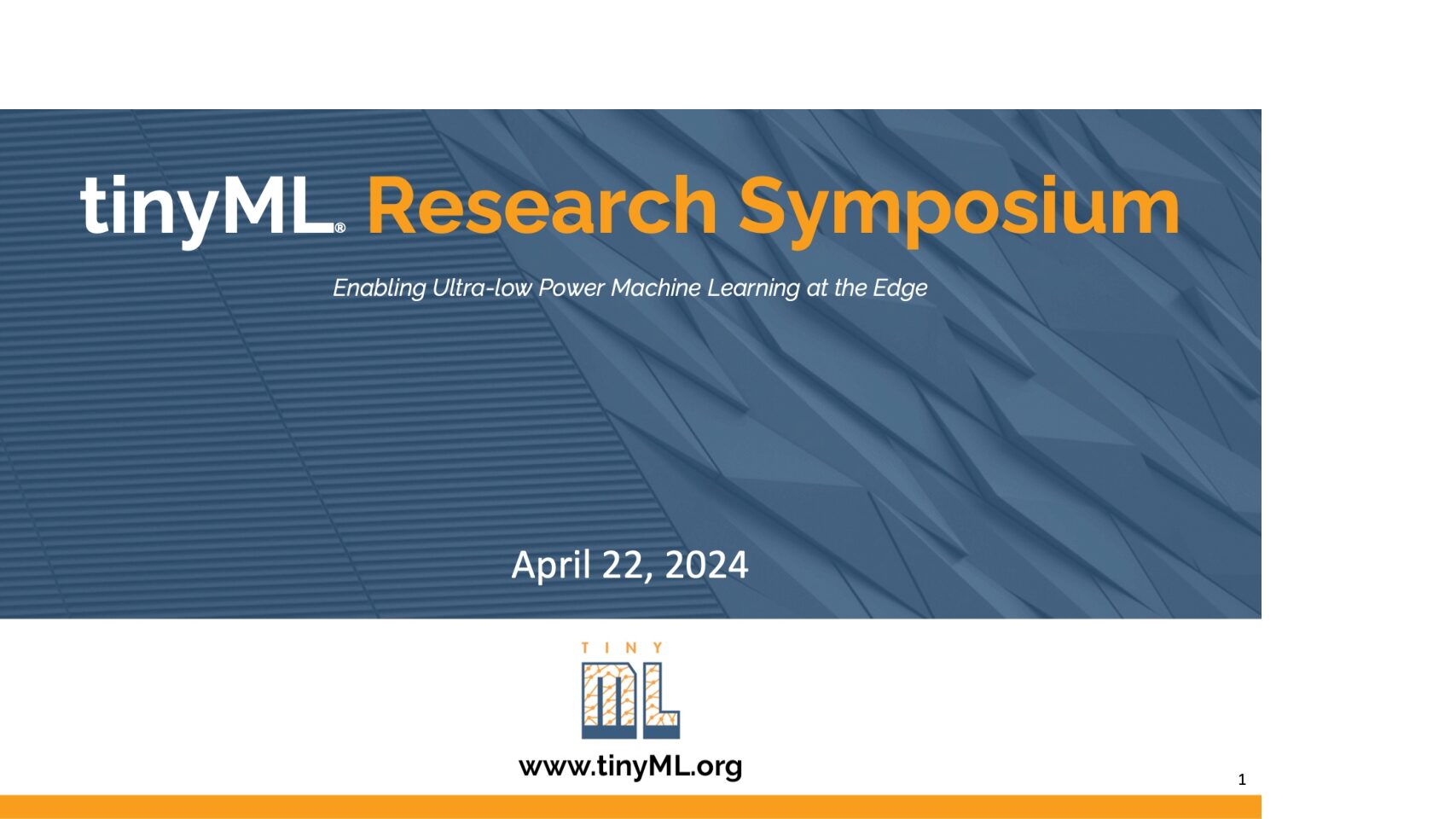 tinyML® Research Symposium

Enabling Ultra-low Power Machine Learning at the Edge

April 22, 2024

TINY
ML

www.tinyML.org

1